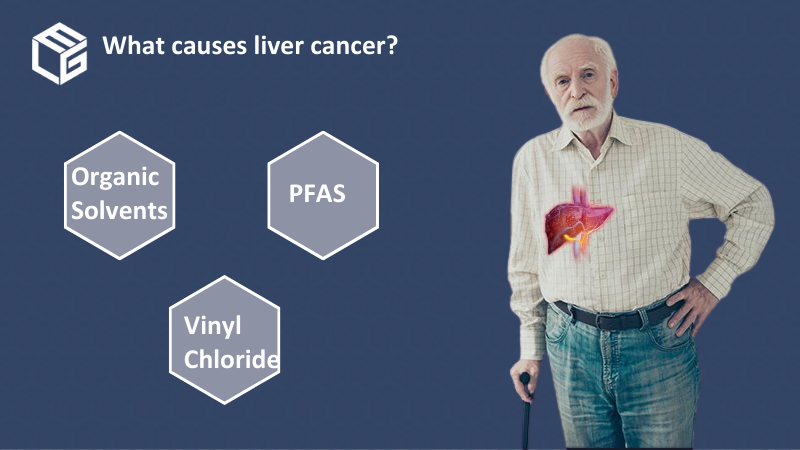 What causes liver cancer?

Organic Solvents

PFAS

Vinyl Chloride